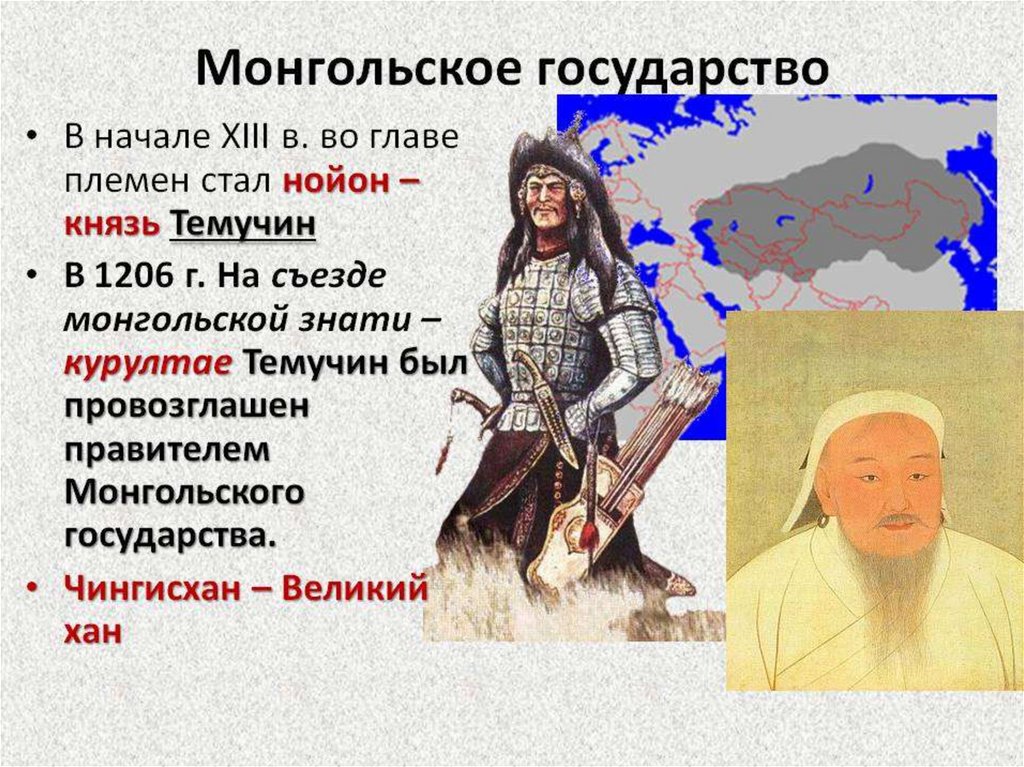 Монгольское государство

• В начале XIII в. во главе племен стал нойон – князь Темучин

• В 1206 г. На съезде монгольской знати – курултае Темучин был провозглашен правителем Монгольского государства.

• Чингисхан – Великий хан